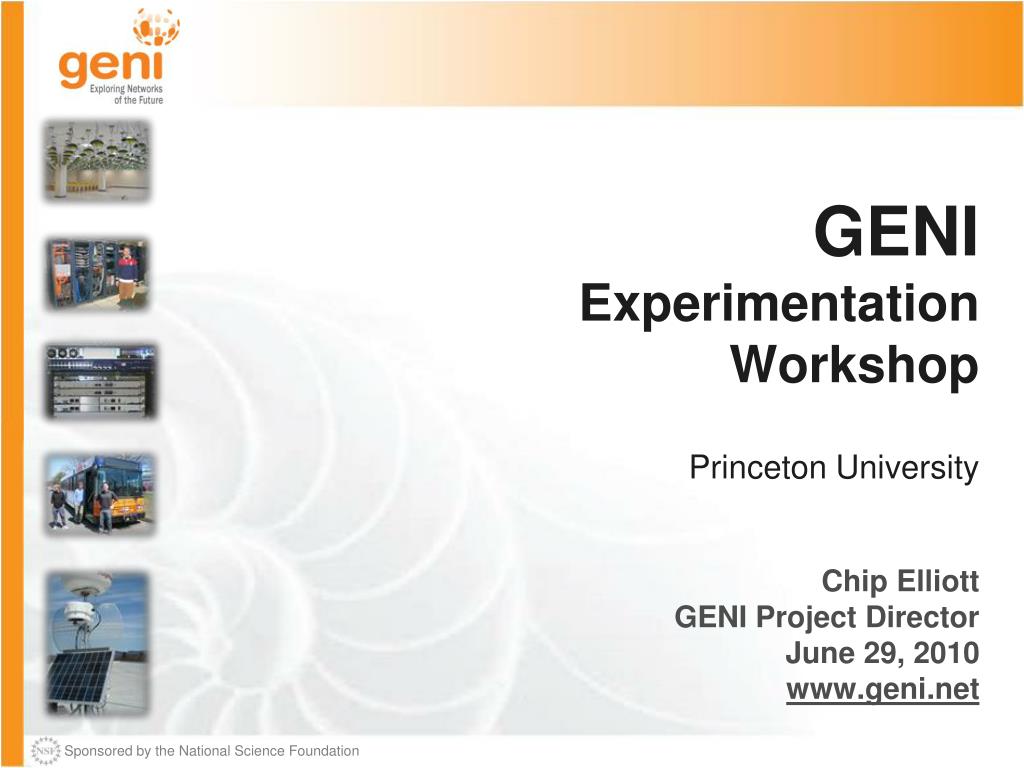 geni
Exploring Networks of the Future

GENI
Experimentation Workshop

Princeton University

Chip Elliott
GENI Project Director
June 29, 2010
www.geni.net

NSF
Sponsored by the National Science Foundation